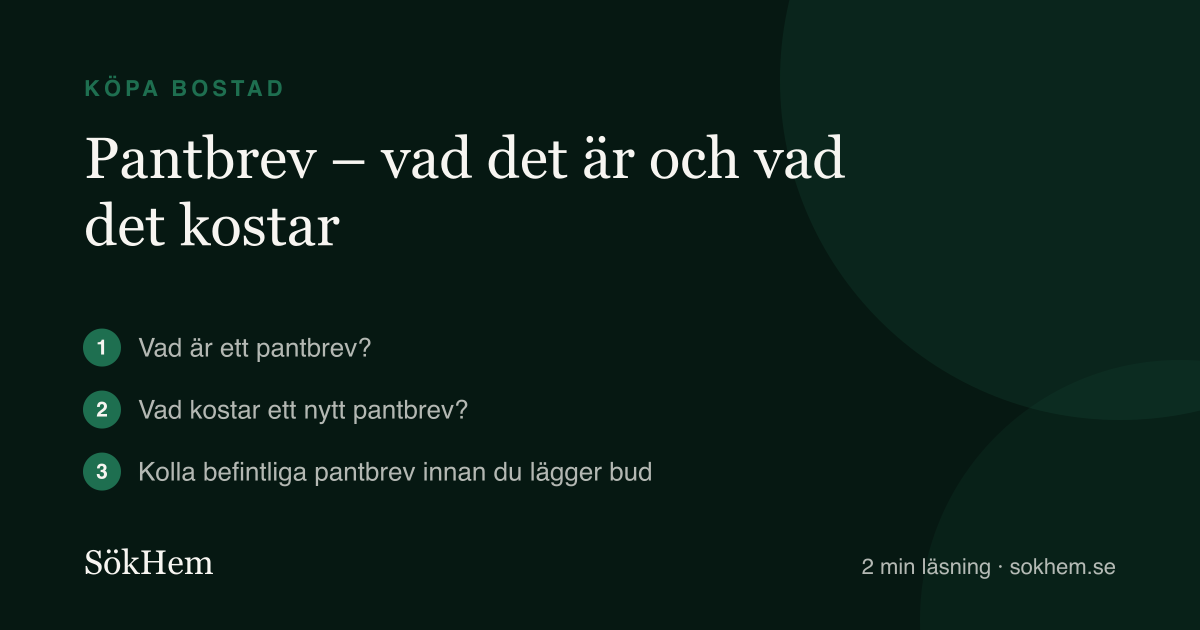 KÖPA BOSTAD

Pantbrev – vad det är och vad det kostar

1 Vad är ett pantbrev?

2 Vad kostar ett nytt pantbrev?

3 Kolla befintliga pantbrev innan du lägger bud

SökHem

2 min läsning · sokhem.se